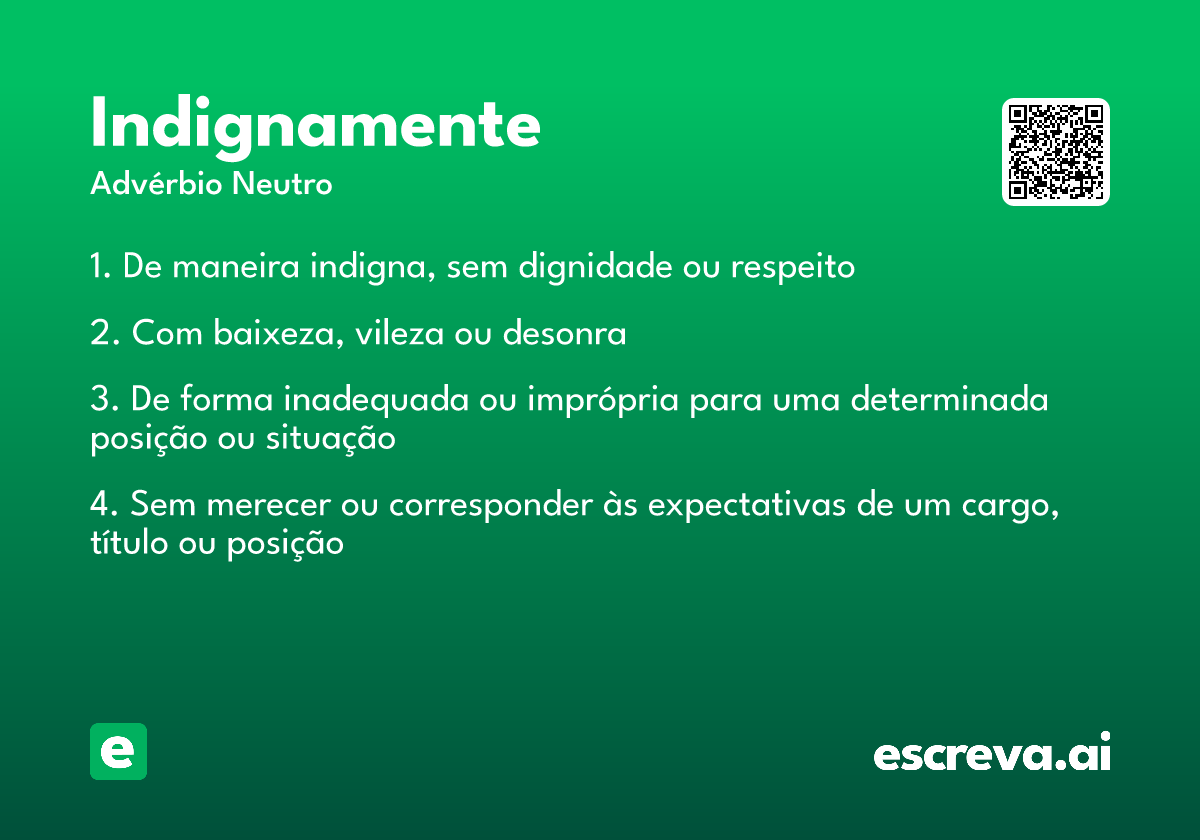 Indignamente
Advérbio Neutro

1. De maneira indigna, sem dignidade ou respeito

2. Com baixeza, vileza ou desonra

3. De forma inadequada ou imprópria para uma determinada posição ou situação

4. Sem merecer ou corresponder às expectativas de um cargo, título ou posição

e

escreva.ai